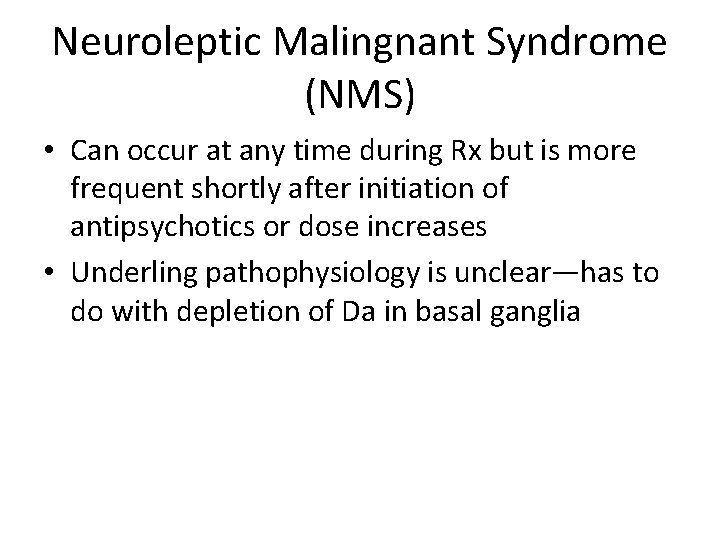 Neuroleptic Malingnant Syndrome (NMS)

• Can occur at any time during Rx but is more frequent shortly after initiation of antipsychotics or dose increases

• Underling pathophysiology is unclear—has to do with depletion of Da in basal ganglia